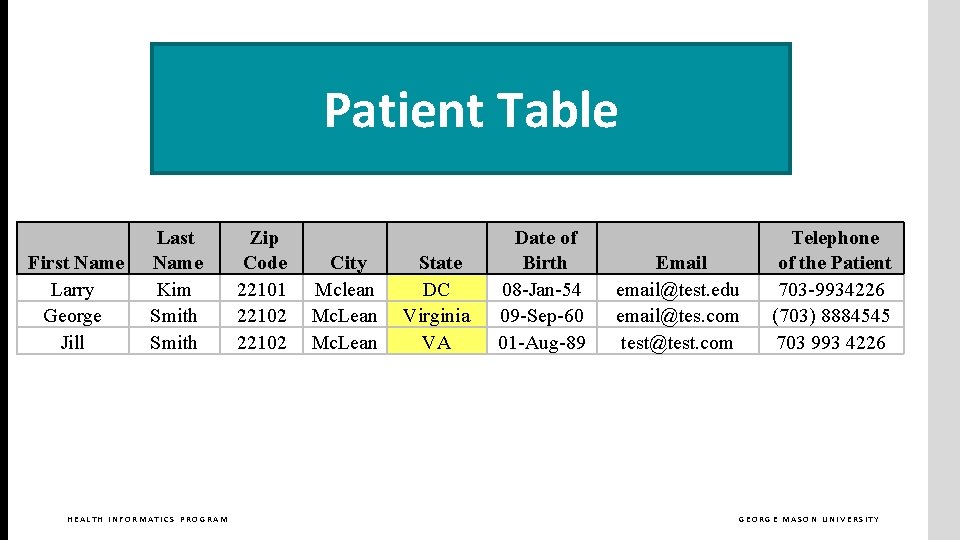 Patient Table

| First Name | Last Name | Zip Code | City | State | Date of Birth | Email | Telephone of the Patient |
|---|---|---|---|---|---|---|---|
| Larry | Kim | 22101 | Mclean | DC | 08-Jan-54 | email@test.edu | 703-9934226 |
| George | Smith | 22102 | McLean | Virginia | 09-Sep-60 | email@tes.com | (703) 8884545 |
| Jill | Smith | 22102 | McLean | VA | 01-Aug-89 | test@test.com | 703 993 4226 |

HEALTH INFORMATICS PROGRAM

GEORGE MASON UNIVERSITY